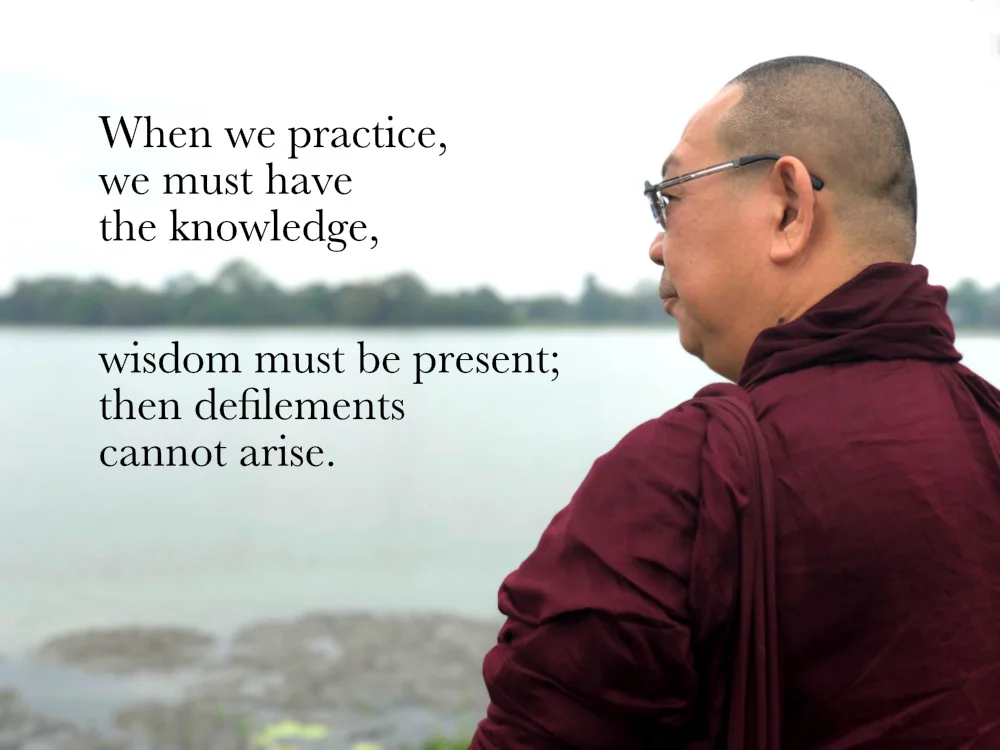 When we practice, we must have the knowledge,

wisdom must be present; then defilements cannot arise.